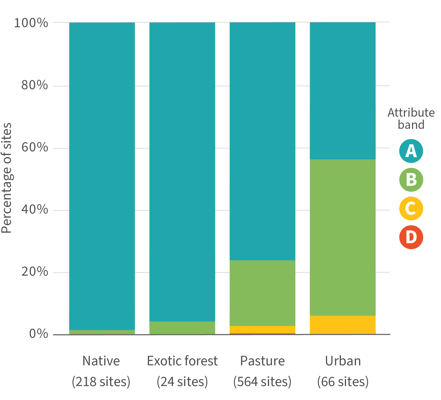 100%
80%
60%
40%
20%
0%

Percentage of sites

Native (218 sites)
Exotic forest (24 sites)
Pasture (564 sites)
Urban (66 sites)

Attribute band
A
B
C
D